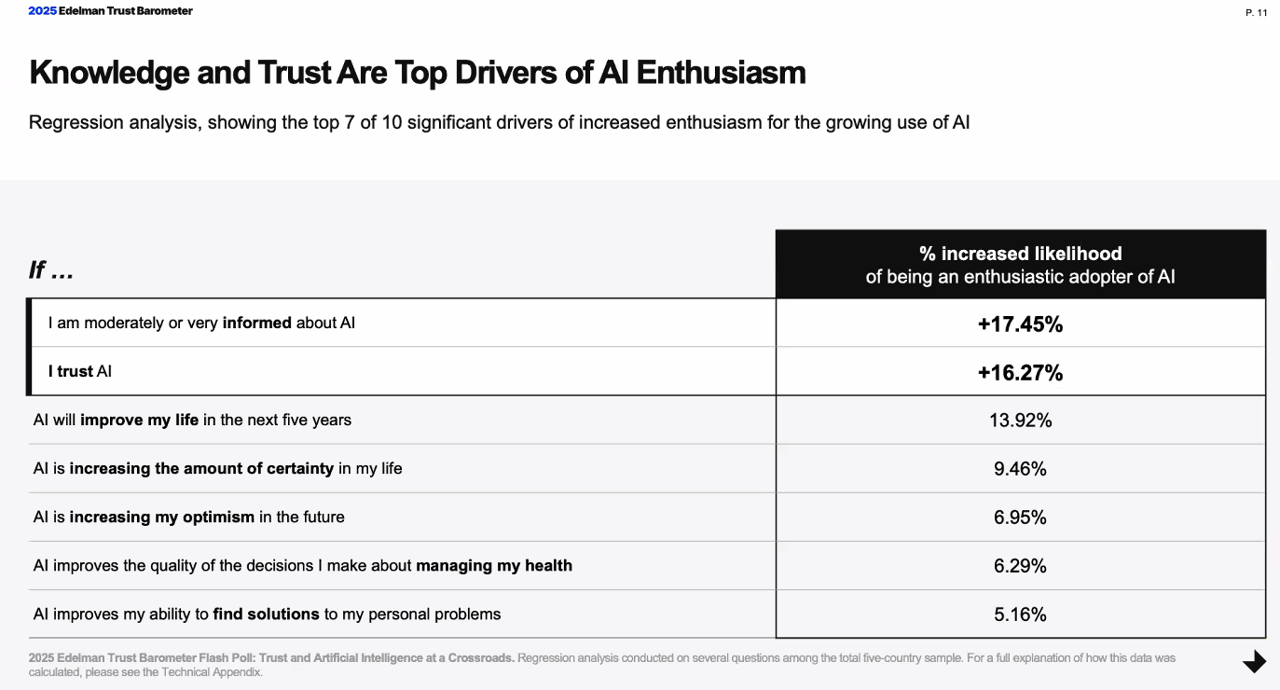 2025 Edelman Trust Barometer

P. 11

Knowledge and Trust Are Top Drivers of AI Enthusiasm

Regression analysis, showing the top 7 of 10 significant drivers of increased enthusiasm for the growing use of AI

| If … | % increased likelihood of being an enthusiastic adopter of AI |
|---|---|
| I am moderately or very informed about AI | +17.45% |
| I trust AI | +16.27% |
| AI will improve my life in the next five years | 13.92% |
| AI is increasing the amount of certainty in my life | 9.46% |
| AI is increasing my optimism in the future | 6.95% |
| AI improves the quality of the decisions I make about managing my health | 6.29% |
| AI improves my ability to find solutions to my personal problems | 5.16% |

2025 Edelman Trust Barometer Flash Poll: Trust and Artificial Intelligence at a Crossroads. Regression analysis conducted on several questions among the total five-country sample. For a full explanation of how this data was calculated, please see the Technical Appendix.